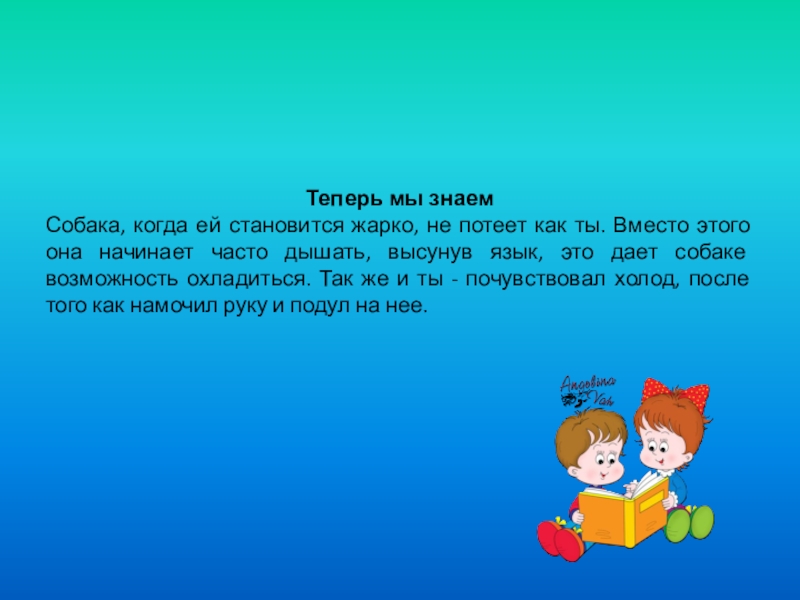 Теперь мы знаем

Собака, когда ей становится жарко, не потеет как ты. Вместо этого она начинает часто дышать, высунув язык, это дает собаке возможность охладиться. Так же и ты - почувствовал холод, после того как намочил руку и подул на нее.

Angelina Vah